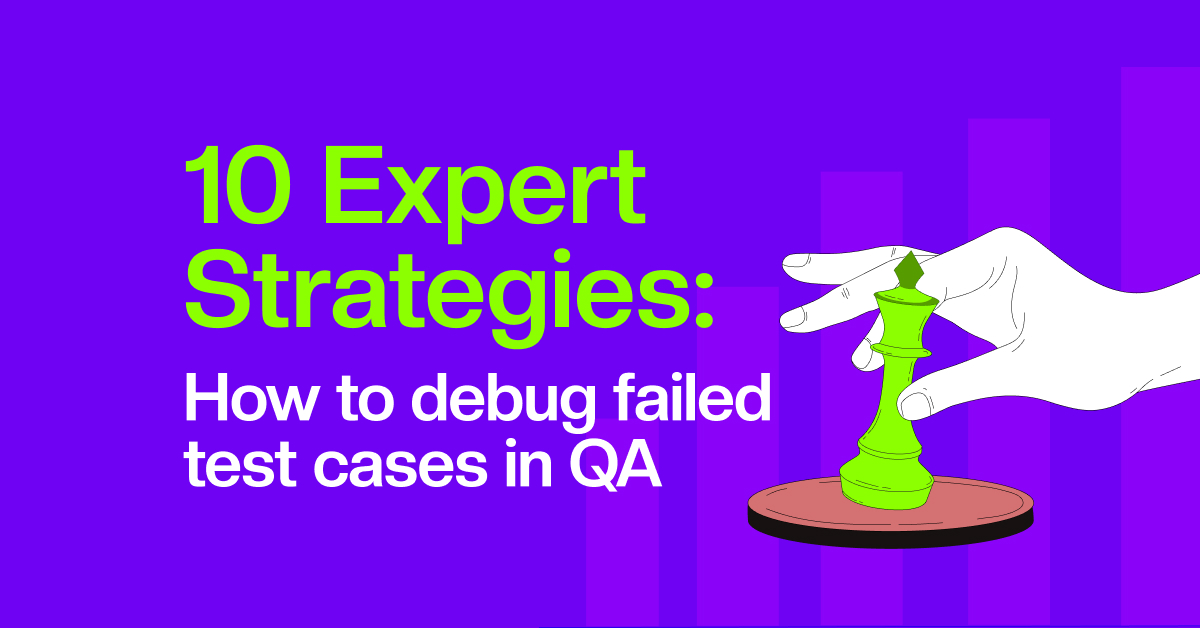 10 Expert Strategies:

How to debug failed test cases in QA